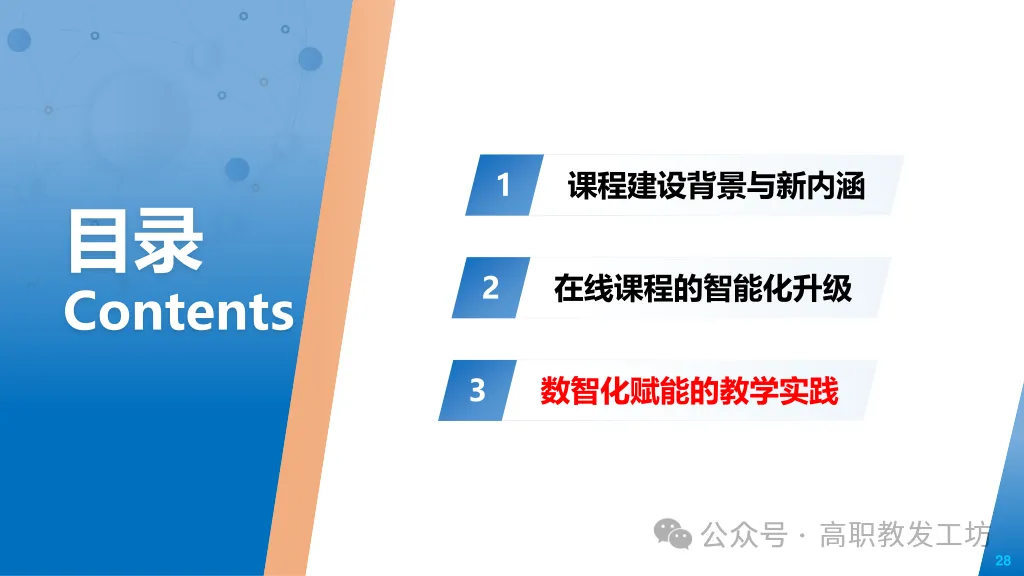 目录
Contents

1 课程建设背景与新内涵

2 在线课程的智能化升级

3 数智化赋能的教学实践

公众号 · 高职教发工坊

28